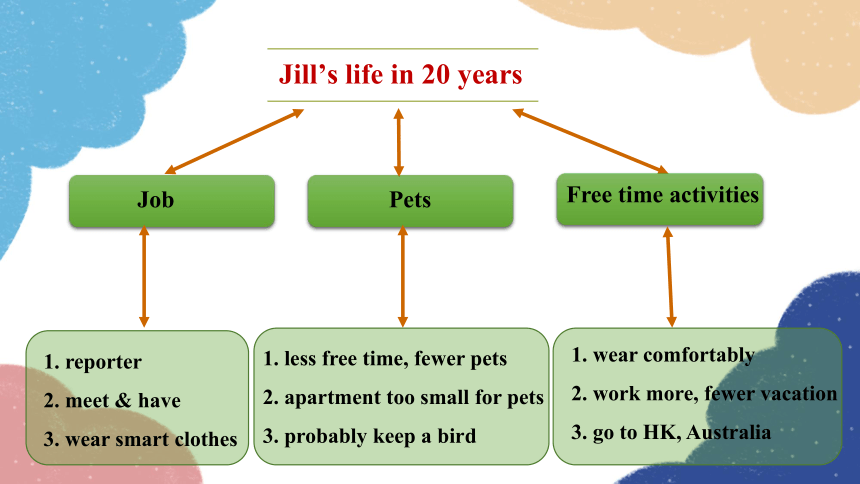 Jill's life in 20 years

Job

Pets

Free time activities

1. reporter
2. meet & have
3. wear smart clothes

1. less free time, fewer pets
2. apartment too small for pets
3. probably keep a bird

1. wear comfortably
2. work more, fewer vacation
3. go to HK, Australia